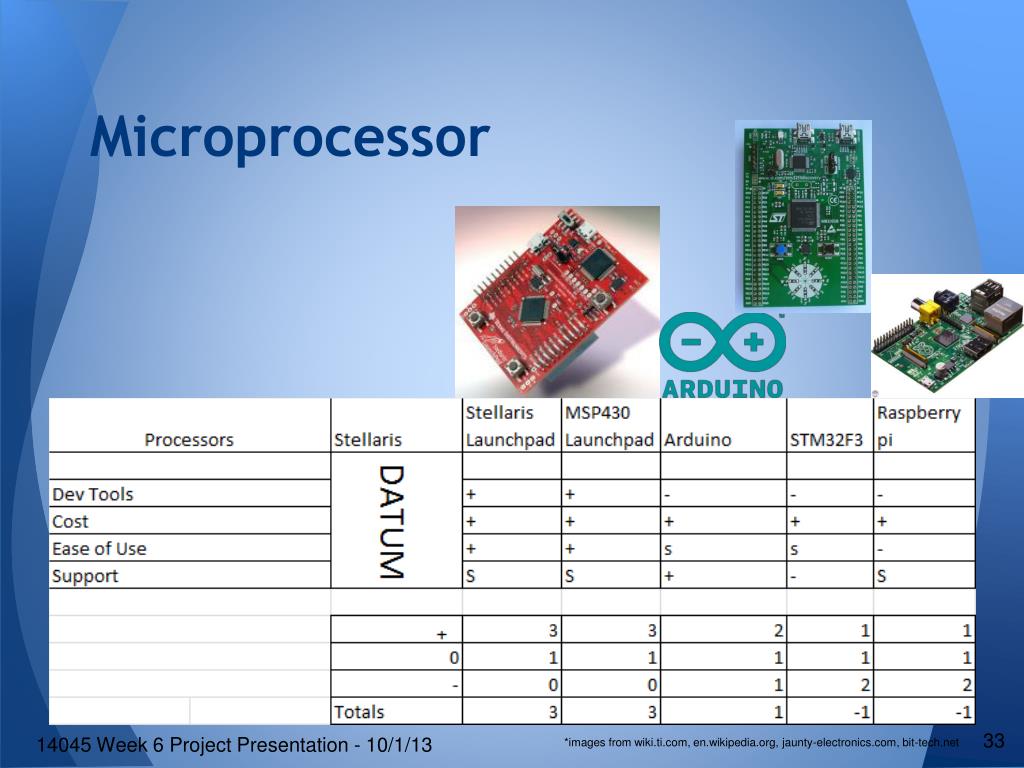 Microprocessor

ARDUINO

| Processors | Stellaris | Stellaris Launchpad | MSP430 Launchpad | Arduino | STM32F3 | Raspberry pi |
|---|---|---|---|---|---|---|
| | DATUM | | | | | |
| Dev Tools | | + | + | - | - | - |
| Cost | | + | + | + | + | + |
| Ease of Use | | + | + | s | s | - |
| Support | | S | S | + | - | S |
| | | | | | | |
| | + | 3 | 3 | 2 | 1 | 1 |
| | 0 | 1 | 1 | 1 | 1 | 1 |
| | - | 0 | 0 | 1 | 2 | 2 |
| | Totals | 3 | 3 | 1 | -1 | -1 |

14045 Week 6 Project Presentation - 10/1/13

*images from wiki.ti.com, en.wikipedia.org, jaunty-electronics.com, bit-tech.net

33